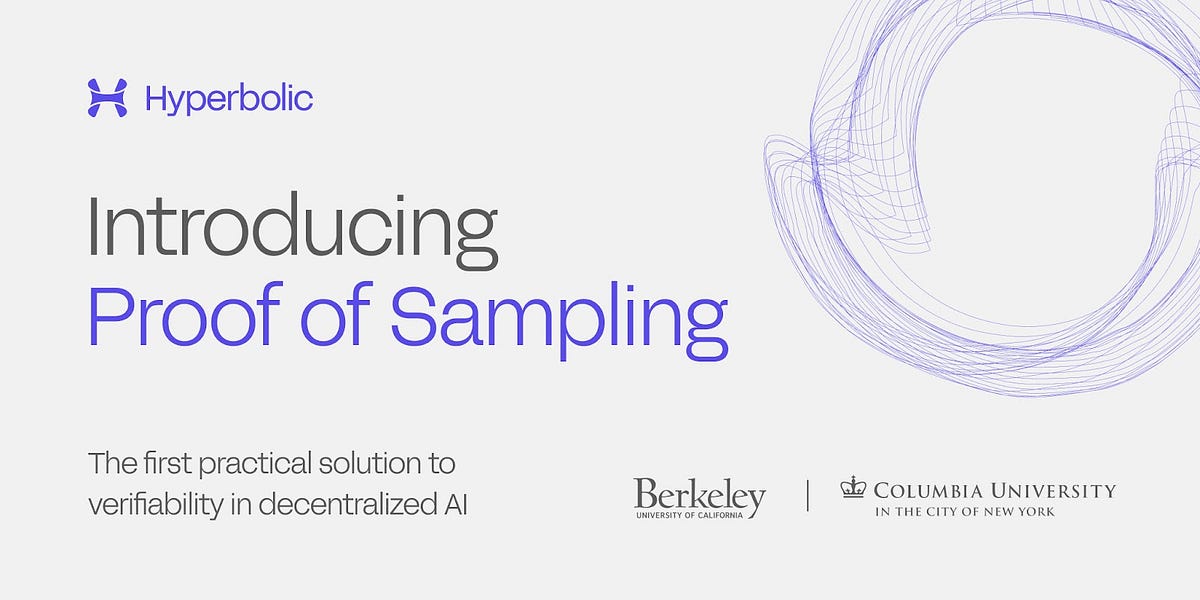 Hyperbolic

Introducing
Proof of Sampling

The first practical solution to verifiability in decentralized AI

Berkeley
UNIVERSITY OF CALIFORNIA

COLUMBIA UNIVERSITY
IN THE CITY OF NEW YORK